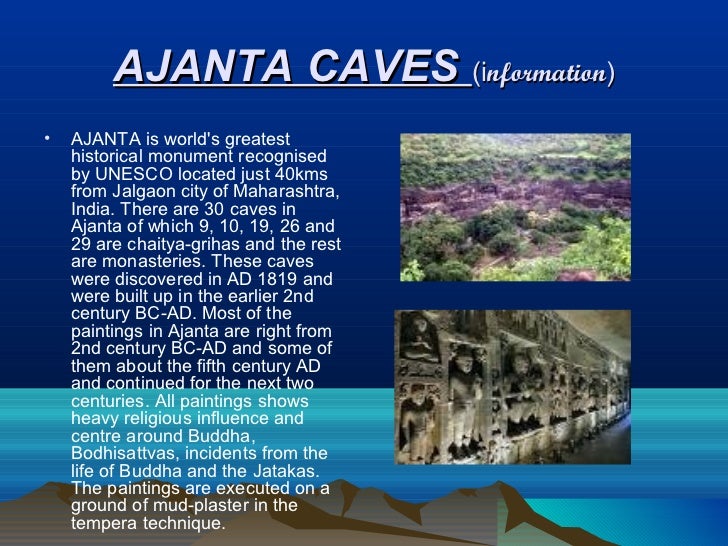 AJANTA CAVES (information)

• AJANTA is world's greatest historical monument recognised by UNESCO located just 40kms from Jalgaon city of Maharashtra, India. There are 30 caves in Ajanta of which 9, 10, 19, 26 and 29 are chaitya-grihas and the rest are monasteries. These caves were discovered in AD 1819 and were built up in the earlier 2nd century BC-AD. Most of the paintings in Ajanta are right from 2nd century BC-AD and some of them about the fifth century AD and continued for the next two centuries. All paintings shows heavy religious influence and centre around Buddha, Bodhisattvas, incidents from the life of Buddha and the Jatakas. The paintings are executed on a ground of mud-plaster in the tempera technique.